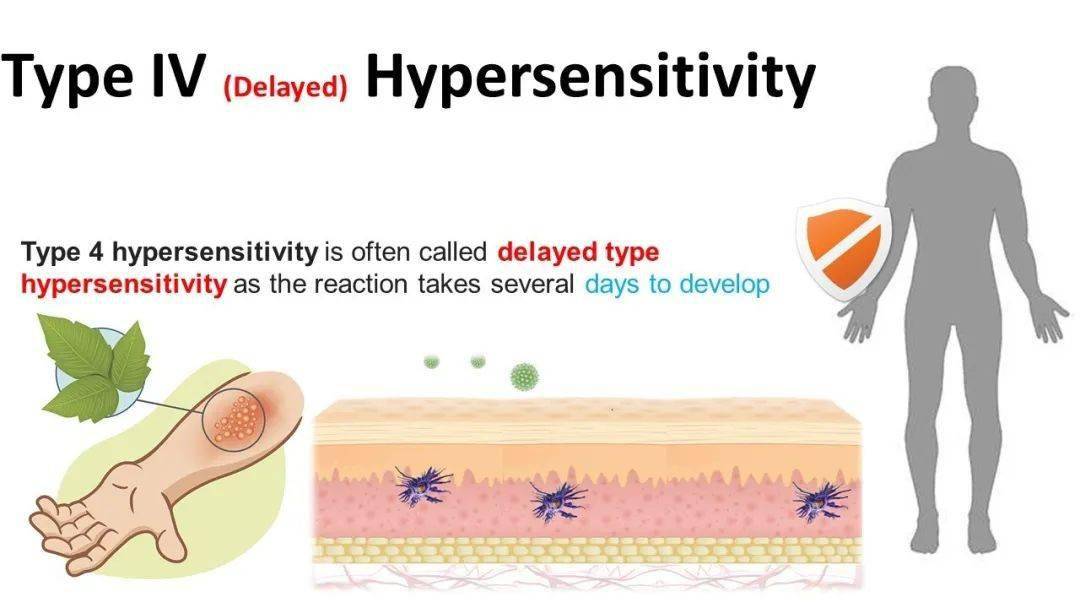 Type IV (Delayed) Hypersensitivity

Type 4 hypersensitivity is often called delayed type hypersensitivity as the reaction takes several days to develop